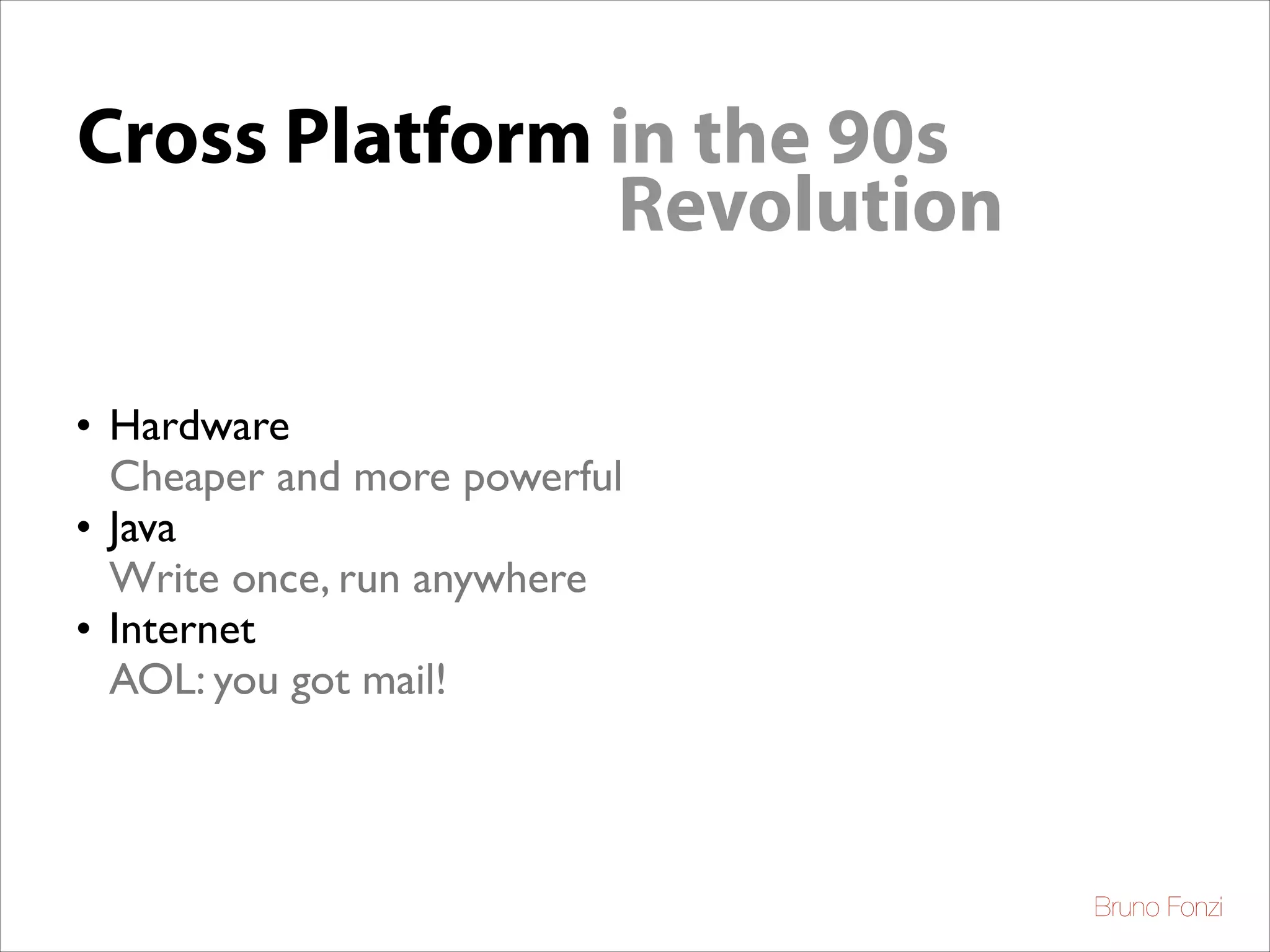 Cross Platform in the 90s
Revolution

• Hardware
Cheaper and more powerful
• Java
Write once, run anywhere
• Internet
AOL: you got mail!

Bruno Fonzi